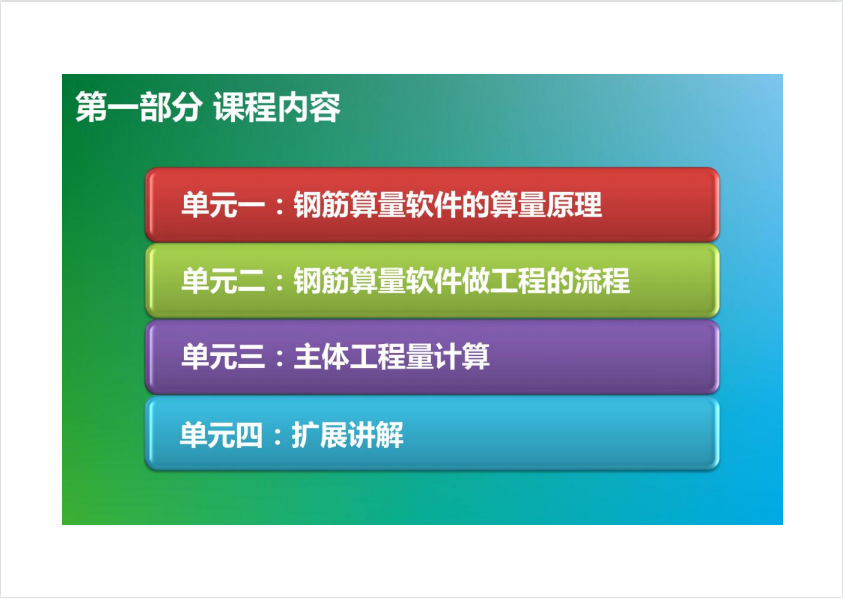 第一部分 课程内容

单元一：钢筋算量软件的算量原理

单元二：钢筋算量软件做工程的流程

单元三：主体工程量计算

单元四：扩展讲解